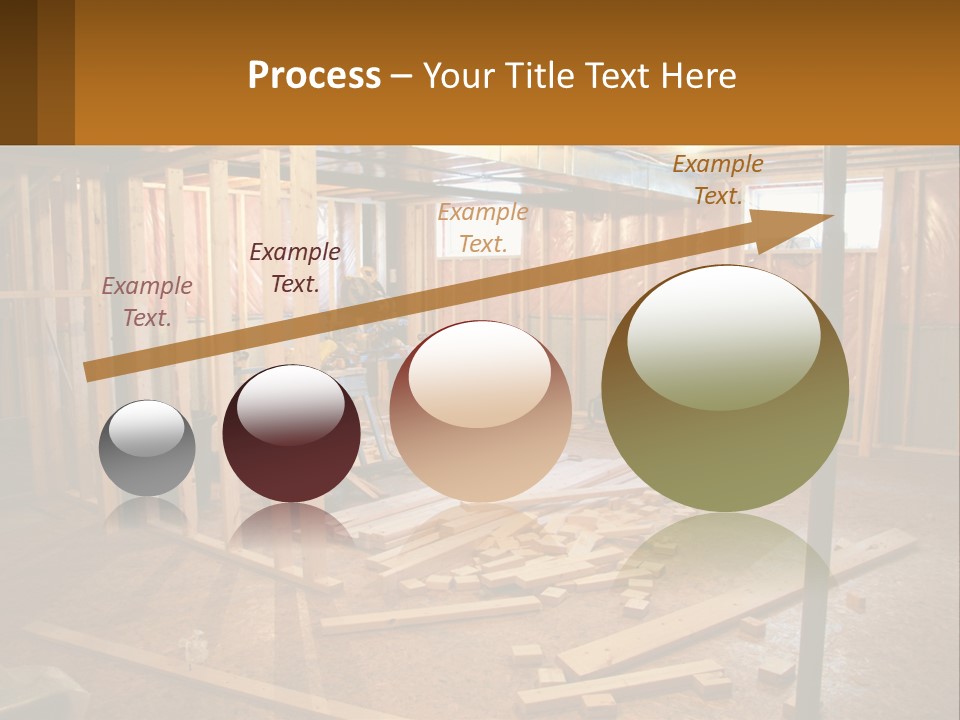 Process – Your Title Text Here

Example Text.

Example Text.

Example Text.

Example Text.